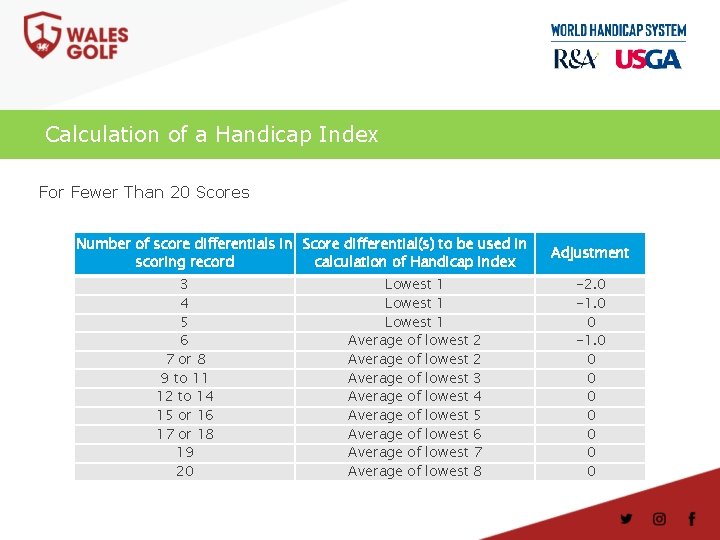 WALES GOLF

WORLD HANDICAP SYSTEM
R&A USGA

Calculation of a Handicap Index

For Fewer Than 20 Scores

| Number of score differentials in scoring record | Score differential(s) to be used in calculation of Handicap Index | Adjustment |
|---|---|---|
| 3 | Lowest 1 | -2.0 |
| 4 | Lowest 1 | -1.0 |
| 5 | Lowest 1 | 0 |
| 6 | Average of lowest 2 | -1.0 |
| 7 or 8 | Average of lowest 2 | 0 |
| 9 to 11 | Average of lowest 3 | 0 |
| 12 to 14 | Average of lowest 4 | 0 |
| 15 or 16 | Average of lowest 5 | 0 |
| 17 or 18 | Average of lowest 6 | 0 |
| 19 | Average of lowest 7 | 0 |
| 20 | Average of lowest 8 | 0 |